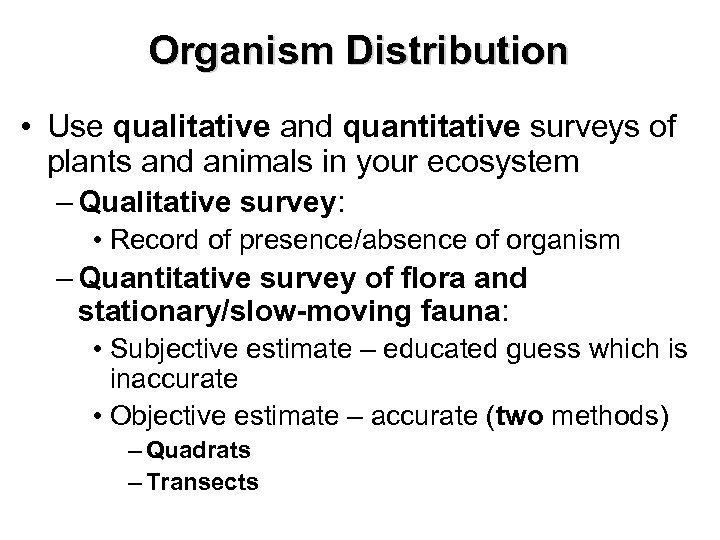 Organism Distribution

• Use qualitative and quantitative surveys of plants and animals in your ecosystem

– Qualitative survey:

• Record of presence/absence of organism

– Quantitative survey of flora and stationary/slow-moving fauna:

• Subjective estimate – educated guess which is inaccurate

• Objective estimate – accurate (two methods)

– Quadrats

– Transects